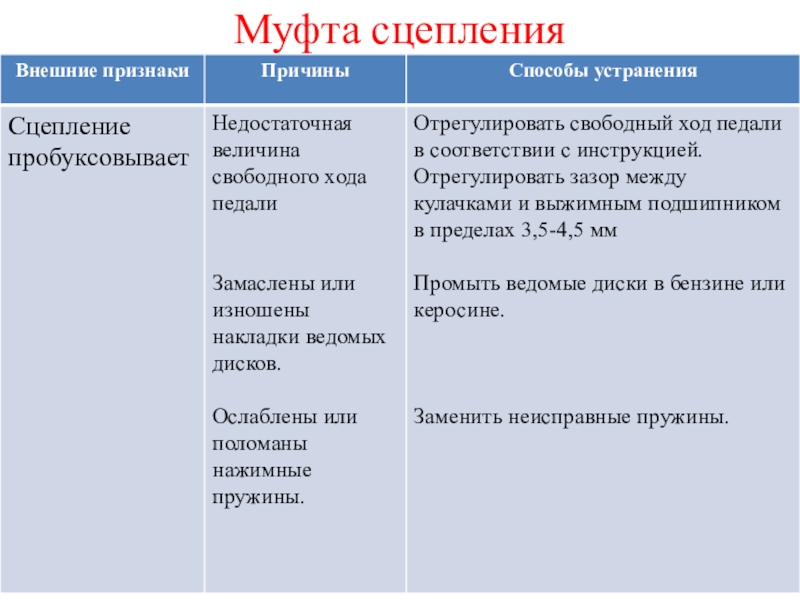 Муфта сцепления

| Внешние признаки | Причины | Способы устранения |
|---|---|---|
| Сцепление пробуксовывает | Недостаточная величина свободного хода педали<br><br>Замаслены или изношены накладки ведомых дисков.<br><br>Ослаблены или поломаны нажимные пружины. | Отрегулировать свободный ход педали в соответствии с инструкцией. Отрегулировать зазор между кулачками и выжимным подшипником в пределах 3,5-4,5 мм<br><br>Промыть ведомые диски в бензине или керосине.<br><br>Заменить неисправные пружины. |